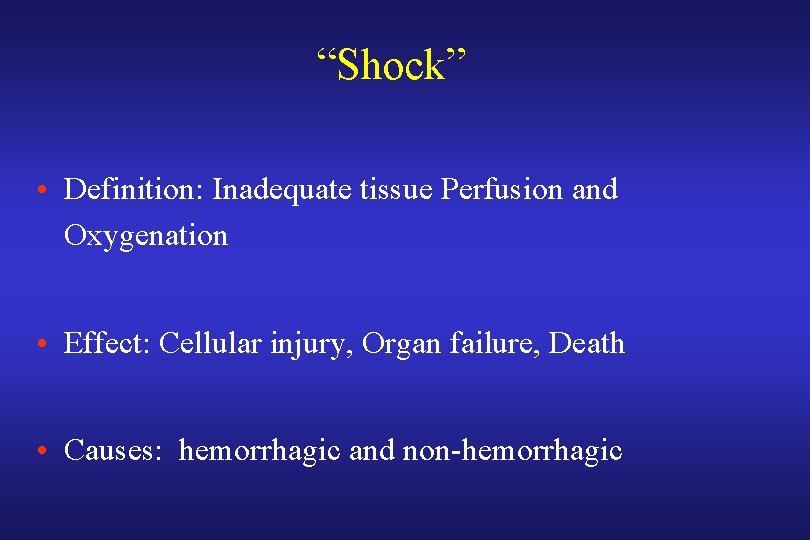 “Shock”

• Definition: Inadequate tissue Perfusion and Oxygenation

• Effect: Cellular injury, Organ failure, Death

• Causes: hemorrhagic and non-hemorrhagic